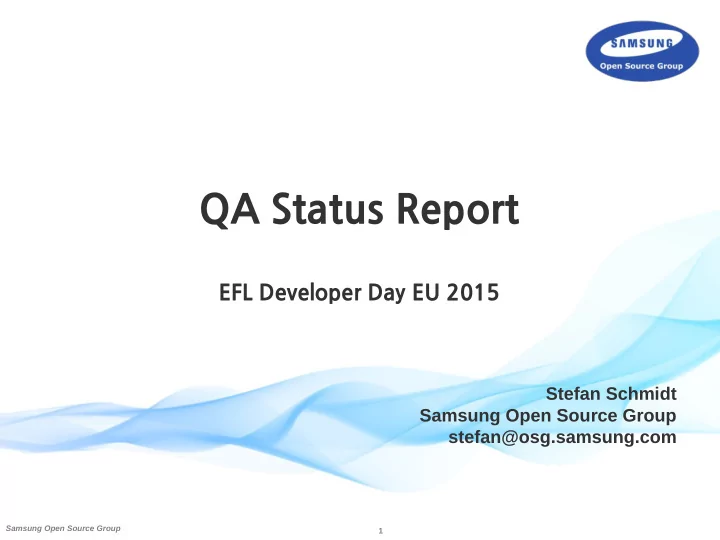 SAMSUNG
Open Source Group

QA Status Report

EFL Developer Day EU 2015

Stefan Schmidt
Samsung Open Source Group
stefan@osg.samsung.com

Samsung Open Source Group

1